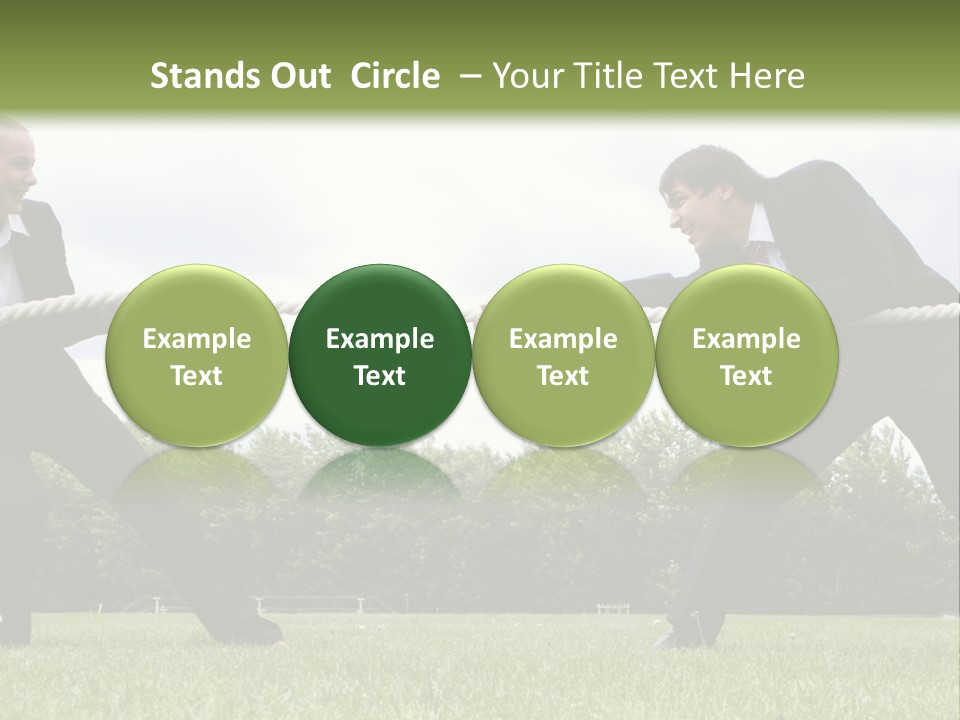 Stands Out  Circle  – Your Title Text Here

Example Text

Example Text

Example Text

Example Text